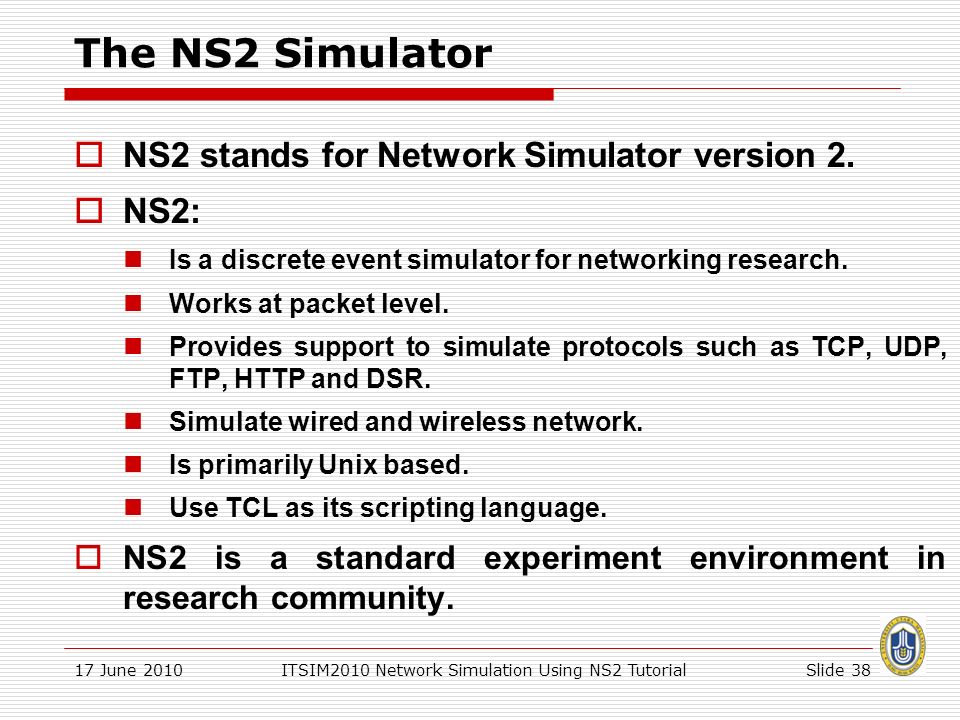 The NS2 Simulator

NS2 stands for Network Simulator version 2.

NS2:

Is a discrete event simulator for networking research.

Works at packet level.

Provides support to simulate protocols such as TCP, UDP, FTP, HTTP and DSR.

Simulate wired and wireless network.

Is primarily Unix based.

Use TCL as its scripting language.

NS2 is a standard experiment environment in research community.

17 June 2010 ITSIM2010 Network Simulation Using NS2 Tutorial Slide 38